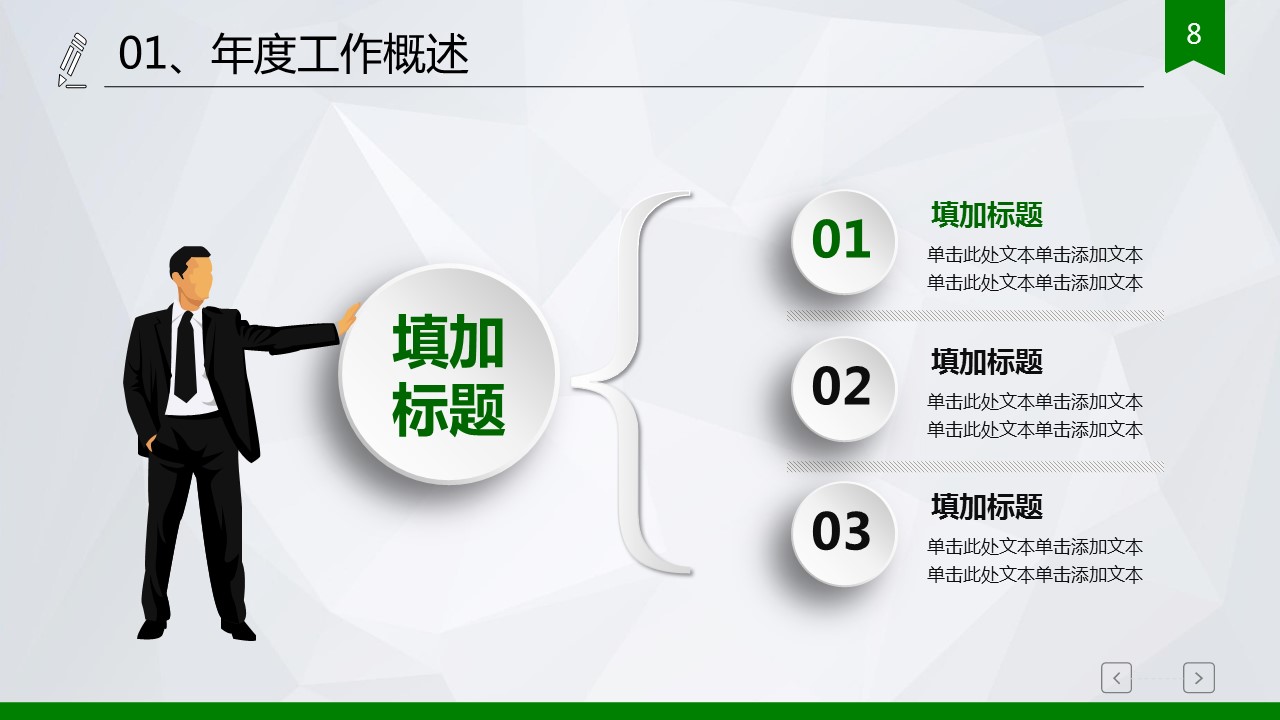 01、年度工作概述

8

填加标题

01
填加标题
单击此处文本单击添加文本
单击此处文本单击添加文本

02
填加标题
单击此处文本单击添加文本
单击此处文本单击添加文本

03
填加标题
单击此处文本单击添加文本
单击此处文本单击添加文本